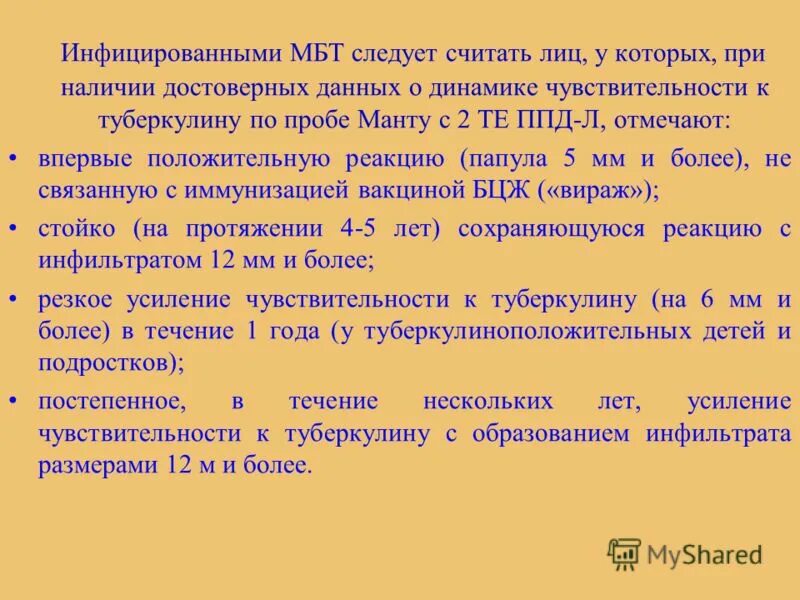 Инфицированными МБТ следует считать лиц, у которых, при наличии достоверных данных о динамике чувствительности к туберкулину по пробе Манту с 2 ТЕ ППД-Л, отмечают:

• впервые положительную реакцию (папула 5 мм и более), не связанную с иммунизацией вакциной БЦЖ («вираж»);

• стойко (на протяжении 4-5 лет) сохраняющуюся реакцию с инфильтратом 12 мм и более;

• резкое усиление чувствительности к туберкулину (на 6 мм и более) в течение 1 года (у туберкулиноположительных детей и подростков);

• постепенное, в течение нескольких лет, усиление чувствительности к туберкулину с образованием инфильтрата размерами 12 м и более.

MyShared